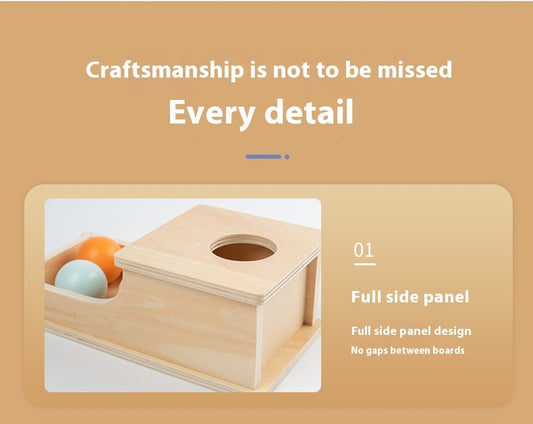 Craftsmanship is not to be missed

Every detail

01

Full side panel

Full side panel design
No gaps between boards